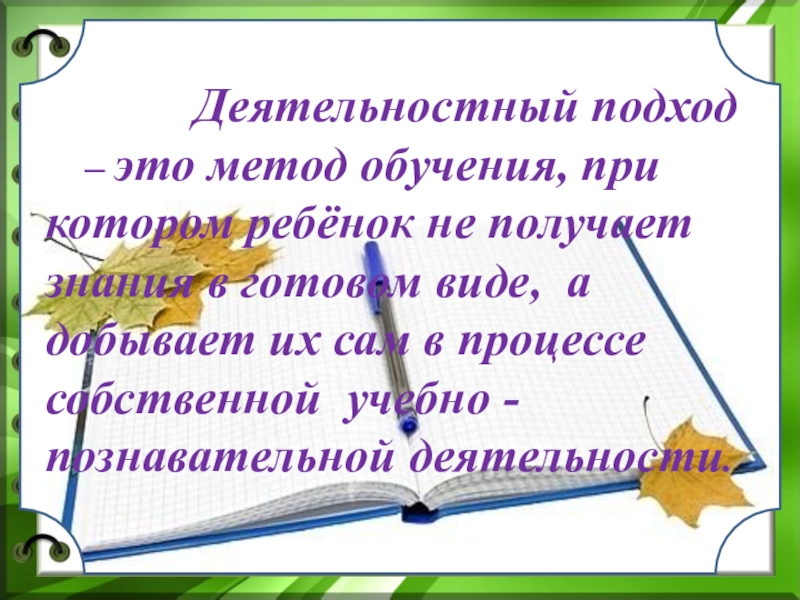 Деятельностный подход – это метод обучения, при котором ребёнок не получает знания в готовом виде, а добывает их сам в процессе собственной учебно - познавательной деятельности.